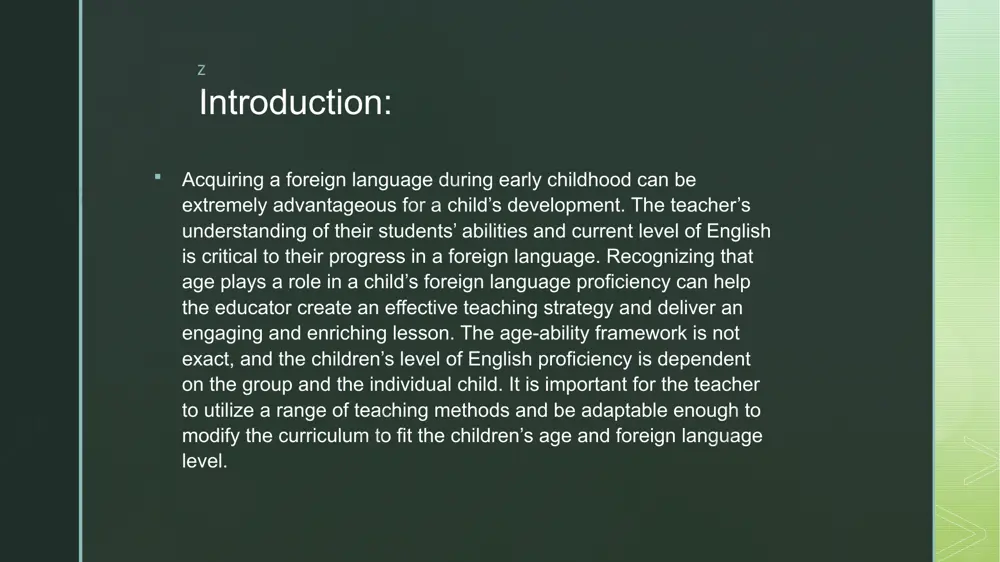 z

Introduction:

▪ Acquiring a foreign language during early childhood can be extremely advantageous for a child's development. The teacher's understanding of their students' abilities and current level of English is critical to their progress in a foreign language. Recognizing that age plays a role in a child's foreign language proficiency can help the educator create an effective teaching strategy and deliver an engaging and enriching lesson. The age-ability framework is not exact, and the children's level of English proficiency is dependent on the group and the individual child. It is important for the teacher to utilize a range of teaching methods and be adaptable enough to modify the curriculum to fit the children's age and foreign language level.